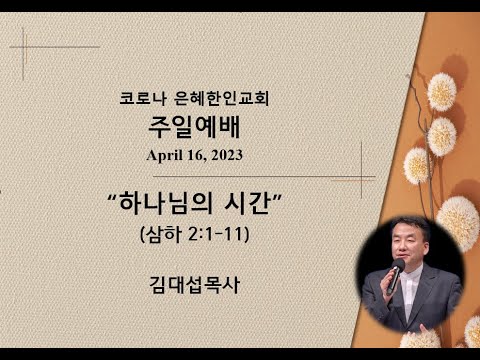 코로나 은혜한인교회
주일예배
April 16, 2023

“하나님의 시간”
(삼하 2:1-11)

김대섭목사